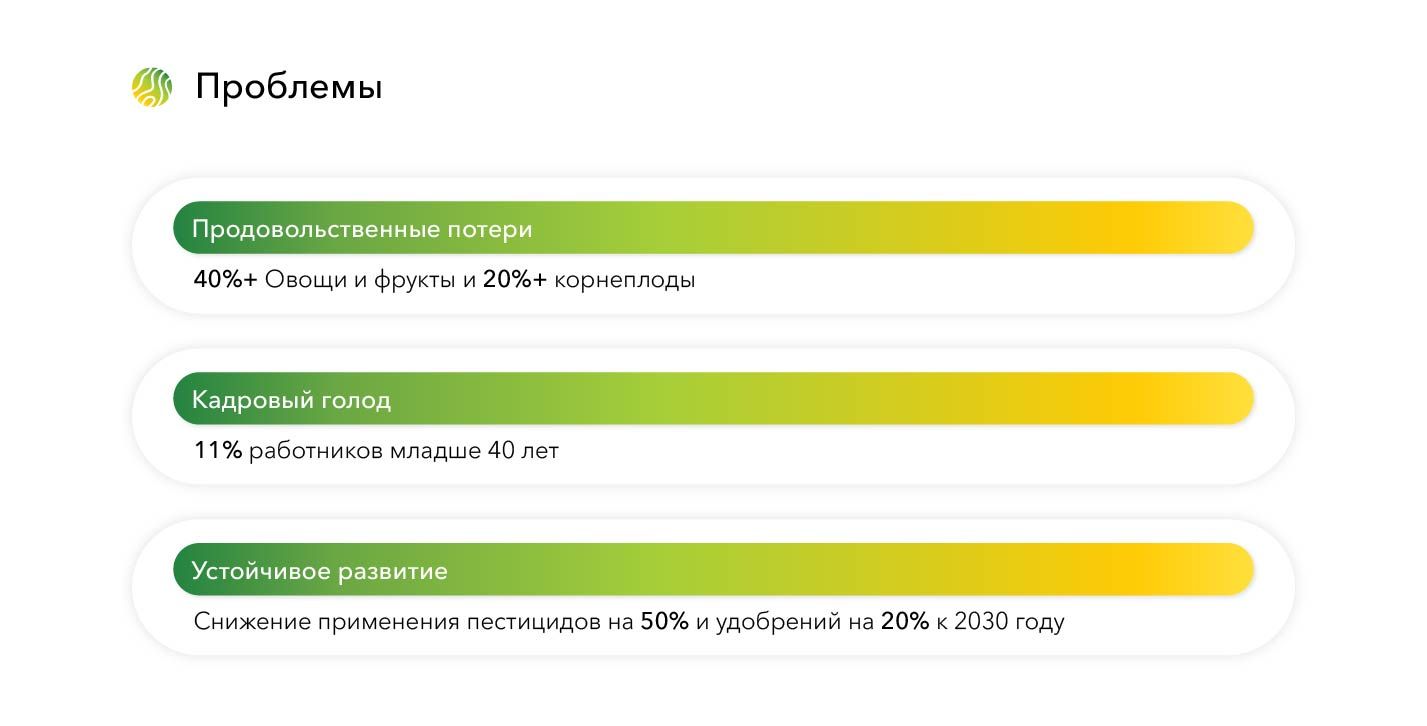 Проблемы

Продовольственные потери

40%+ Овощи и фрукты и 20%+ корнеплоды

Кадровый голод

11% работников младше 40 лет

Устойчивое развитие

Снижение применения пестицидов на 50% и удобрений на 20% к 2030 году